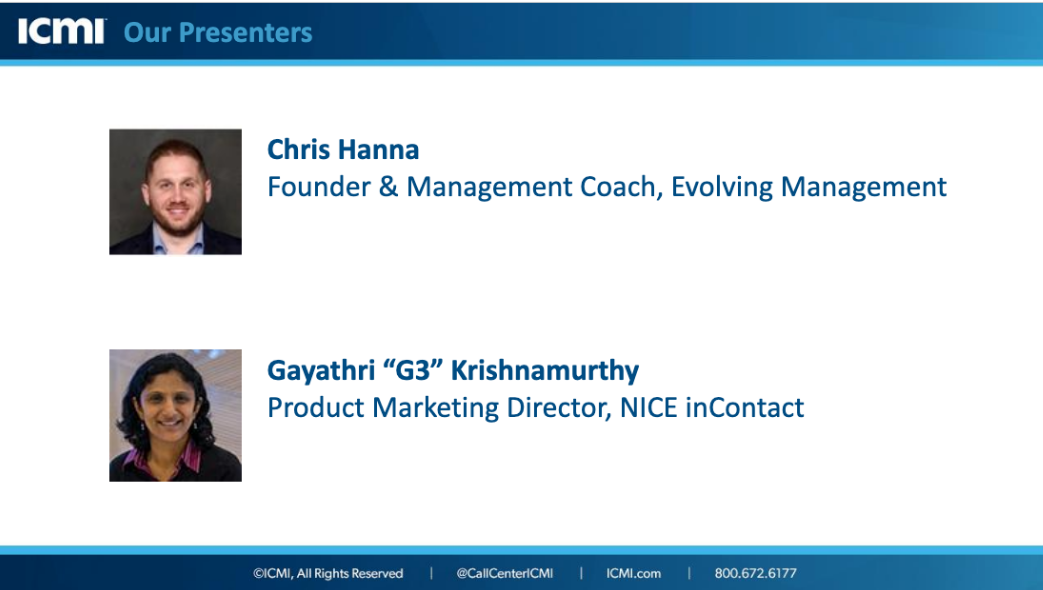 ICMI Our Presenters

Chris Hanna
Founder & Management Coach, Evolving Management

Gayathri “G3” Krishnamurthy
Product Marketing Director, NICE inContact

©ICMI, All Rights Reserved | @CallCenterICMI | ICMI.com | 800.672.6177